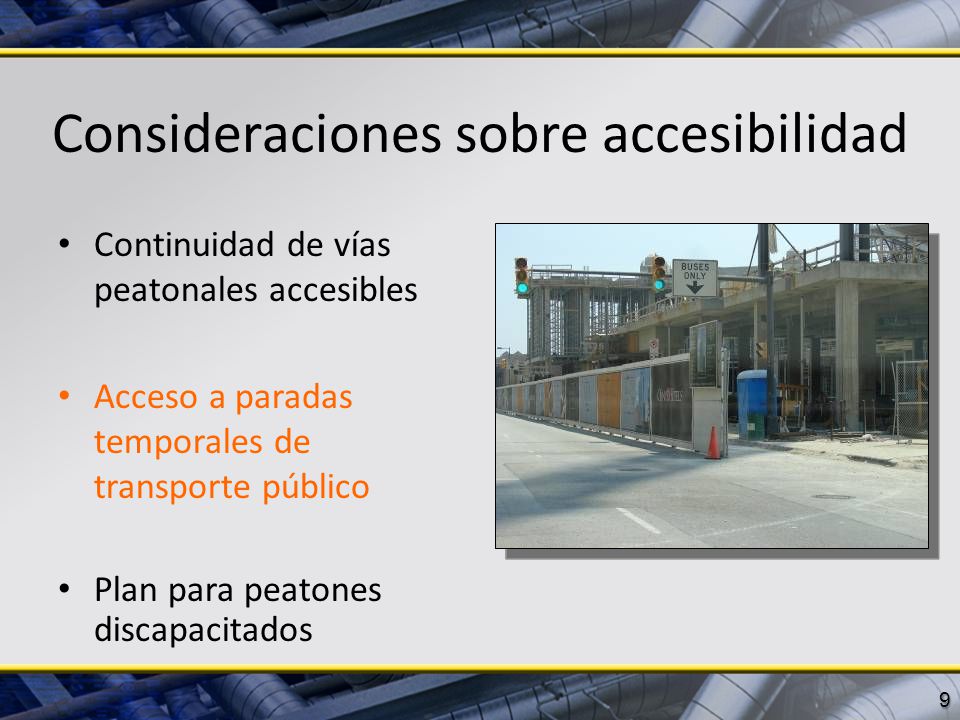 Consideraciones sobre accesibilidad

• Continuidad de vías peatonales accesibles

• Acceso a paradas temporales de transporte público

• Plan para peatones discapacitados

BUSES ONLY

9